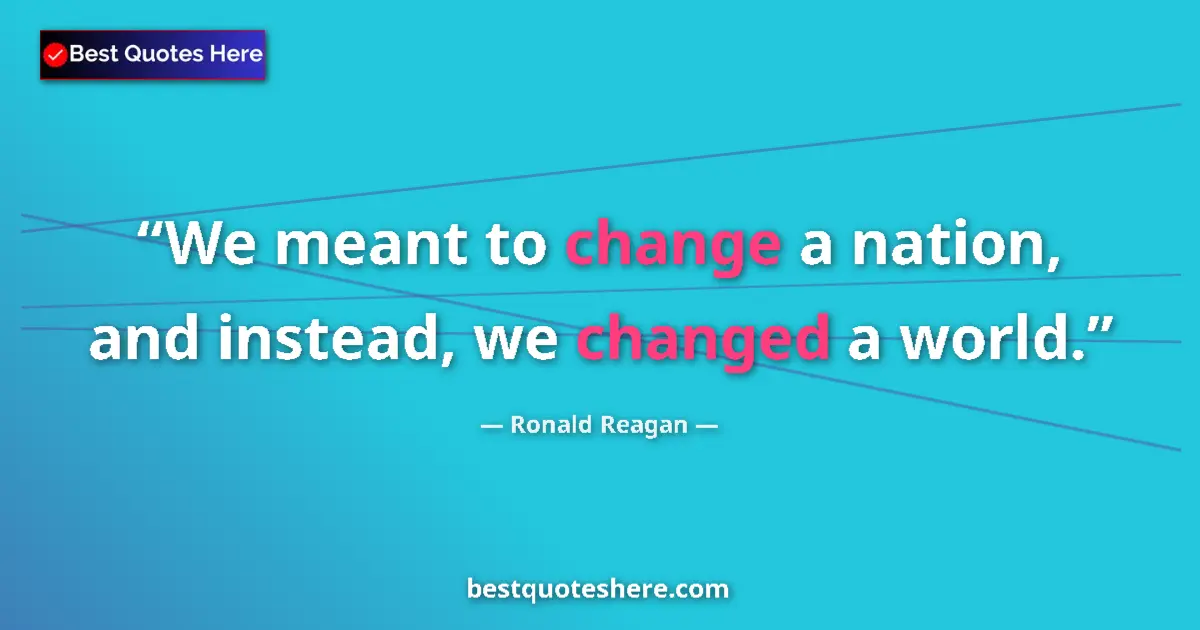 Best Quotes Here

“We meant to change a nation, and instead, we changed a world.”

— Ronald Reagan —

bestquoteshere.com